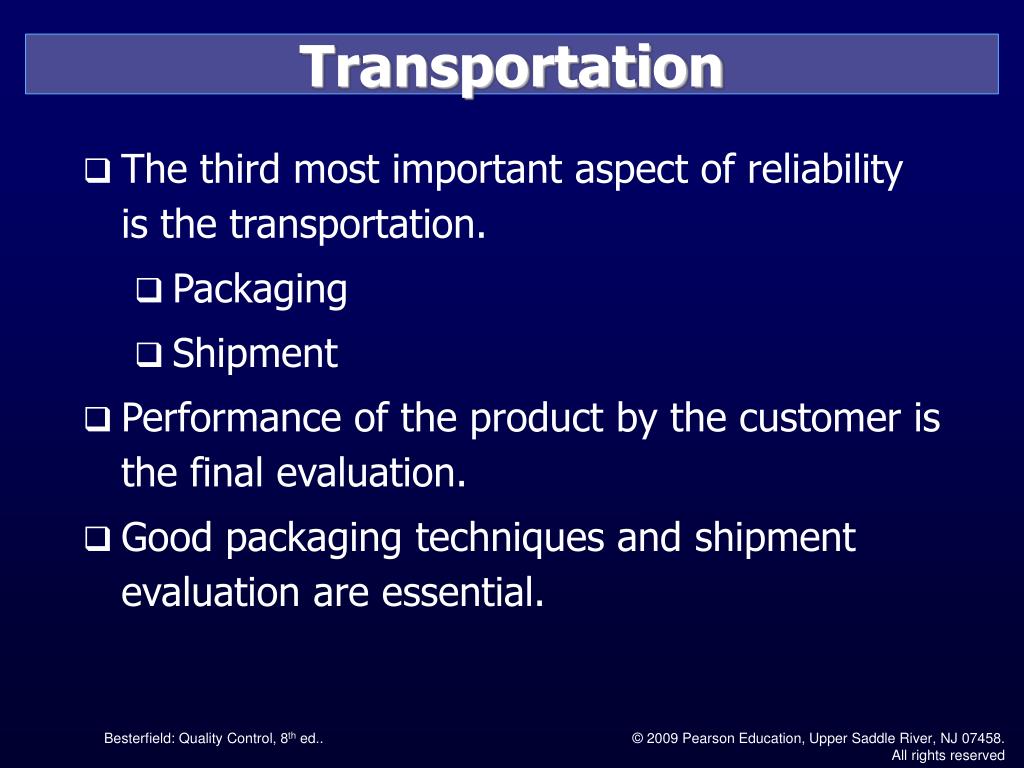 Transportation

❑ The third most important aspect of reliability is the transportation.

❑ Packaging

❑ Shipment

❑ Performance of the product by the customer is the final evaluation.

❑ Good packaging techniques and shipment evaluation are essential.

Besterfield: Quality Control, 8$^{th}$ ed..

© 2009 Pearson Education, Upper Saddle River, NJ 07458. All rights reserved